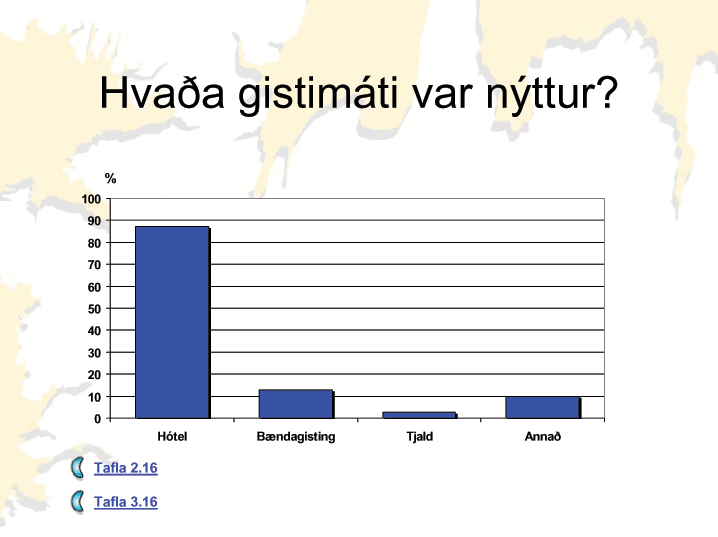 Hvaða gistimáti var nýttur?

%
100
90
80
70
60
50
40
30
20
10
0

Hótel
Bændagisting
Tjald
Annað

Tafla 2.16

Tafla 3.16